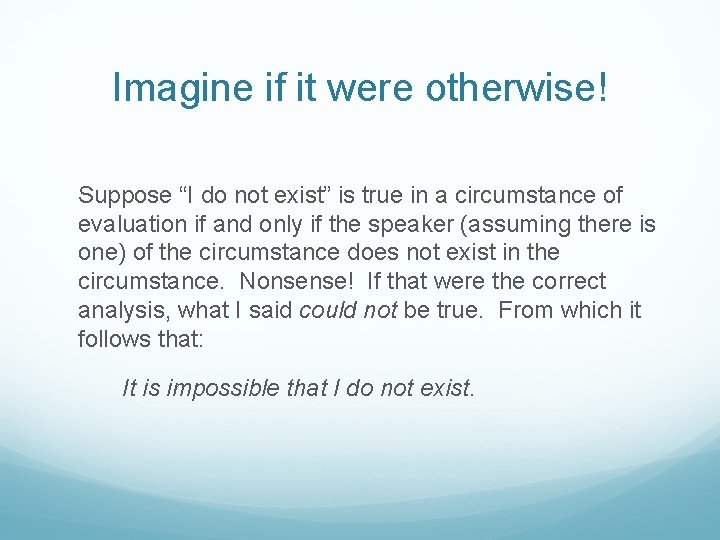 Imagine if it were otherwise!

Suppose “I do not exist” is true in a circumstance of evaluation if and only if the speaker (assuming there is one) of the circumstance does not exist in the circumstance. Nonsense! If that were the correct analysis, what I said could not be true. From which it follows that:

It is impossible that I do not exist.